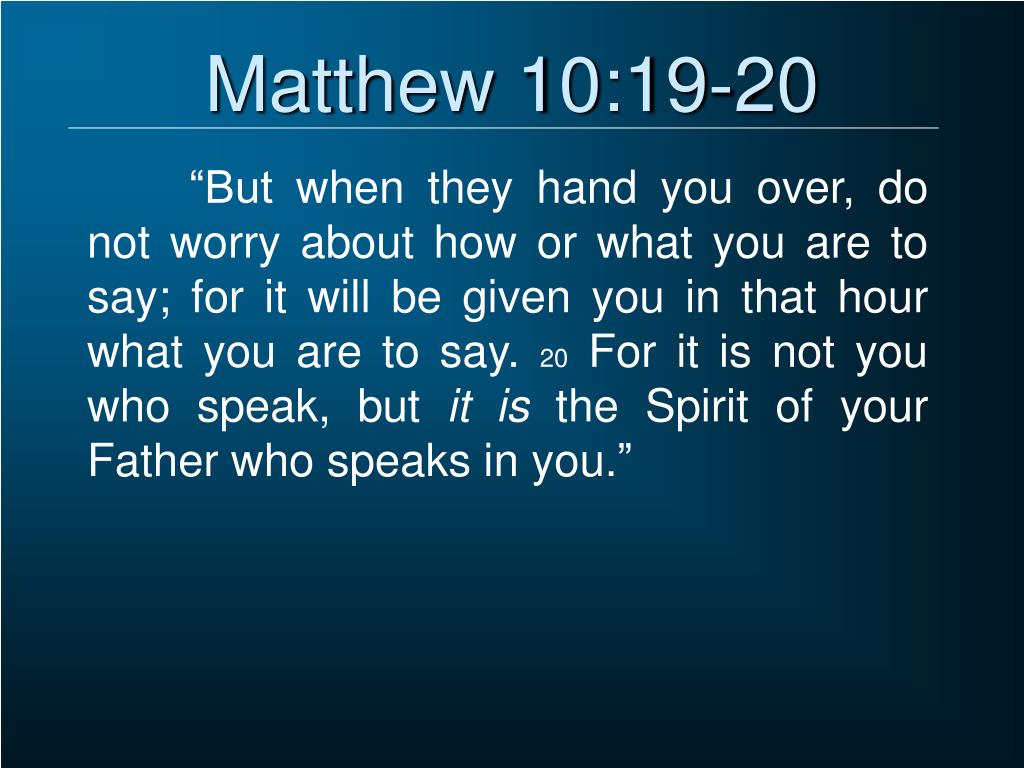 Matthew 10:19-20

“But when they hand you over, do not worry about how or what you are to say; for it will be given you in that hour what you are to say. 20 For it is not you who speak, but it is the Spirit of your Father who speaks in you.”